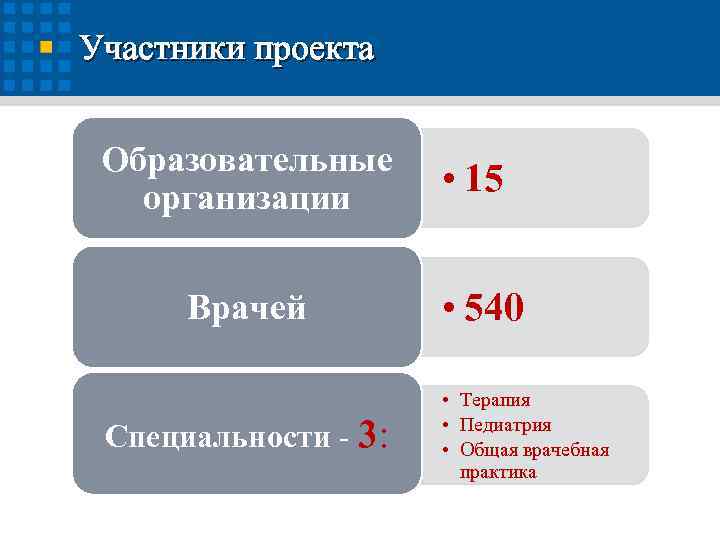 Участники проекта

Образовательные организации

• 15

Врачей

• 540

Специальности - 3:

• Терапия
• Педиатрия
• Общая врачебная практика